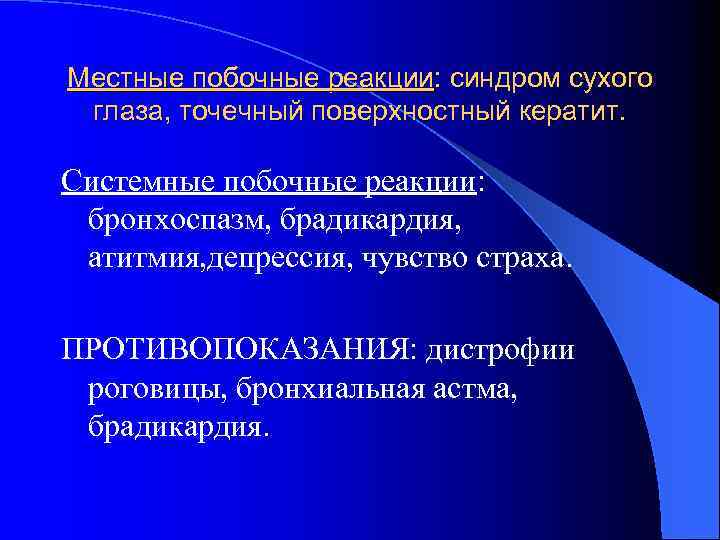 Местные побочные реакции: синдром сухого глаза, точечный поверхностный кератит.

Системные побочные реакции: бронхоспазм, брадикардия, атитмия,депрессия, чувство страха.

ПРОТИВОПОКАЗАНИЯ: дистрофии роговицы, бронхиальная астма, брадикардия.